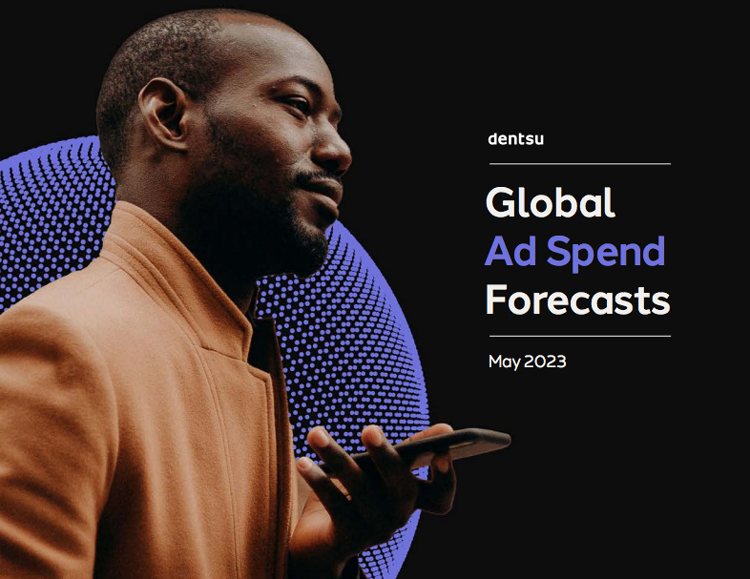 dentsu

Global
Ad Spend
Forecasts

May 2023